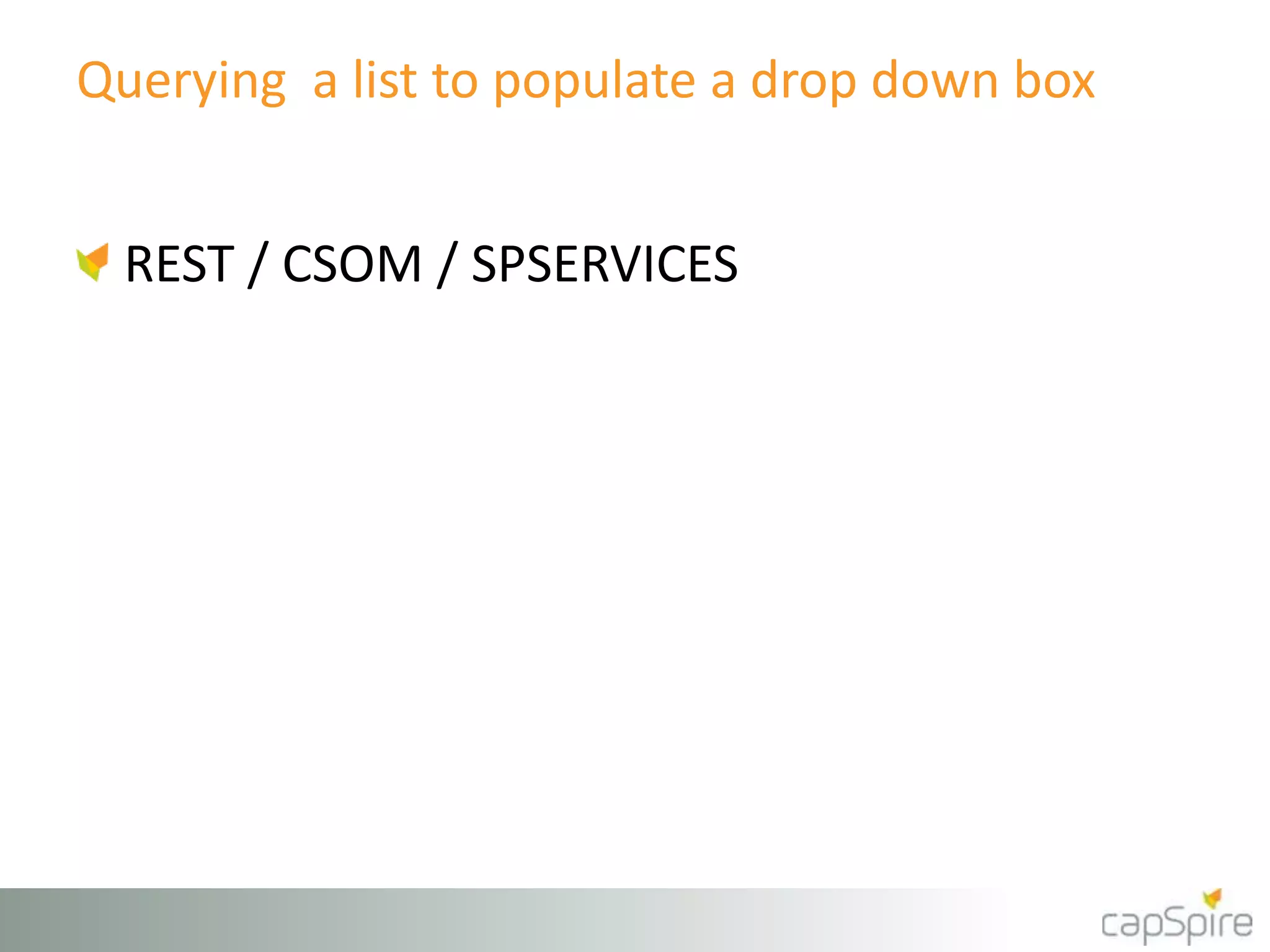 Querying  a list to populate a drop down box

REST / CSOM / SPSERVICES

capSpire